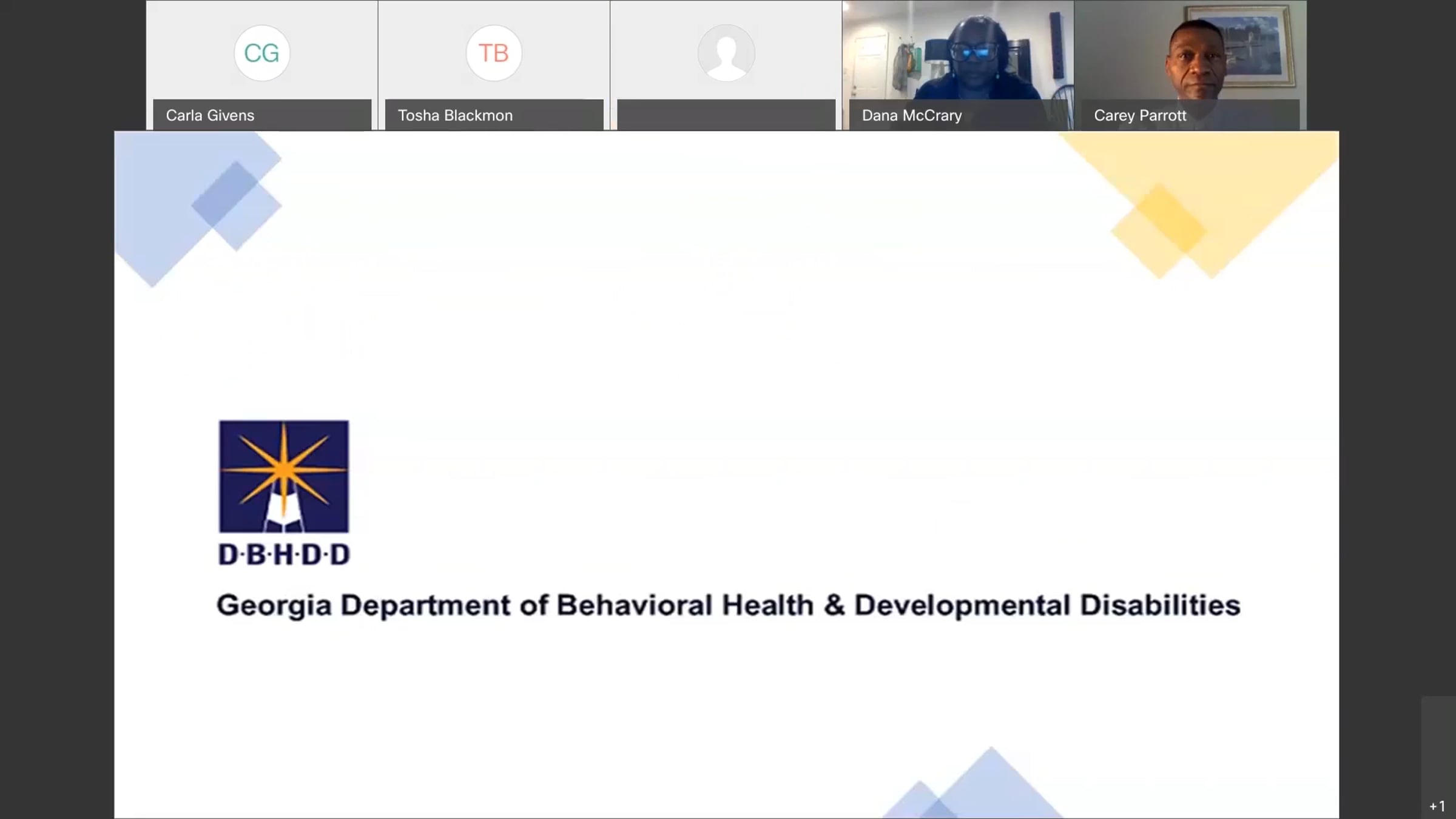 CG
Carla Givens

TB
Tosha Blackmon

Dana McCrary

Carey Parrott

D·B·H·D·D

Georgia Department of Behavioral Health & Developmental Disabilities

+1